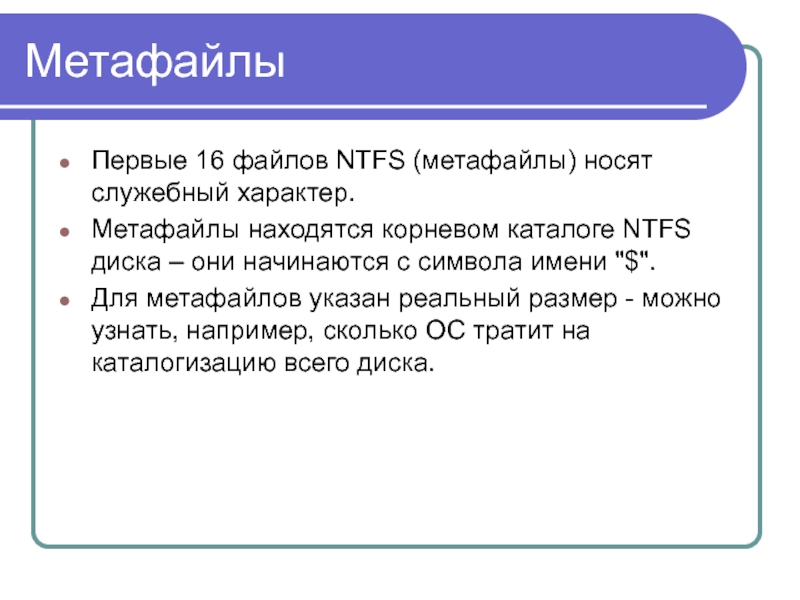 Метафайлы

- Первые 16 файлов NTFS (метафайлы) носят служебный характер.
- Метафайлы находятся корневом каталоге NTFS диска – они начинаются с символа имени "\$".
- Для метафайлов указан реальный размер - можно узнать, например, сколько ОС тратит на каталогизацию всего диска.